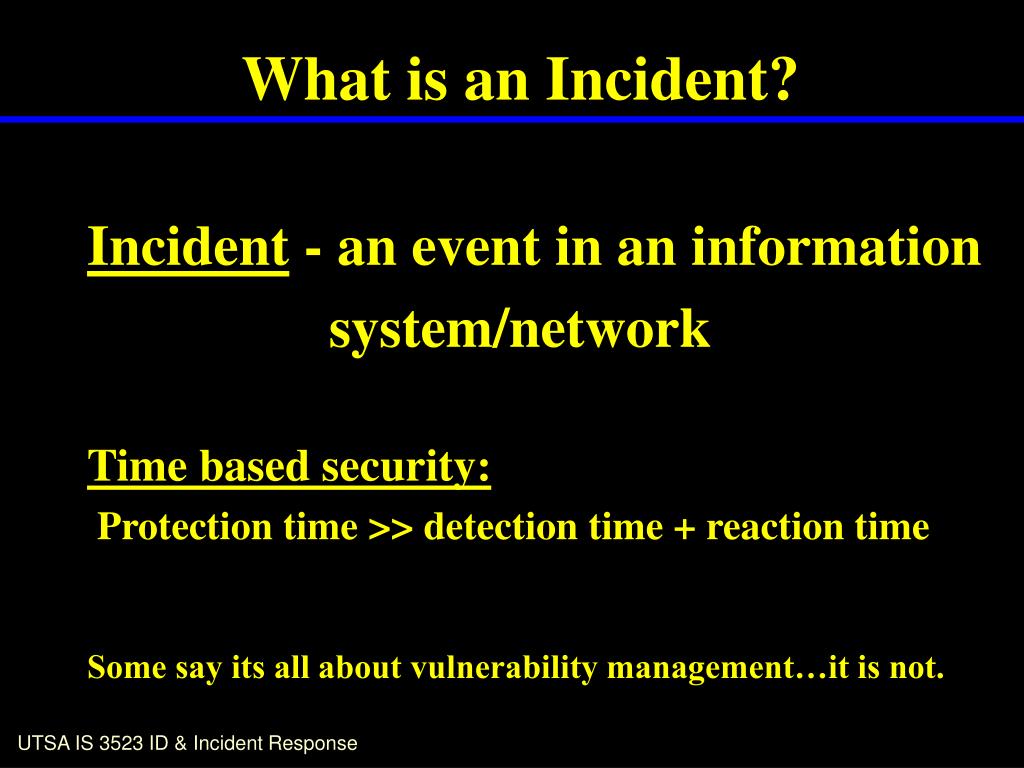 What is an Incident?

Incident - an event in an information system/network

Time based security:
Protection time >> detection time + reaction time

Some say its all about vulnerability management…it is not.

UTSA IS 3523 ID & Incident Response